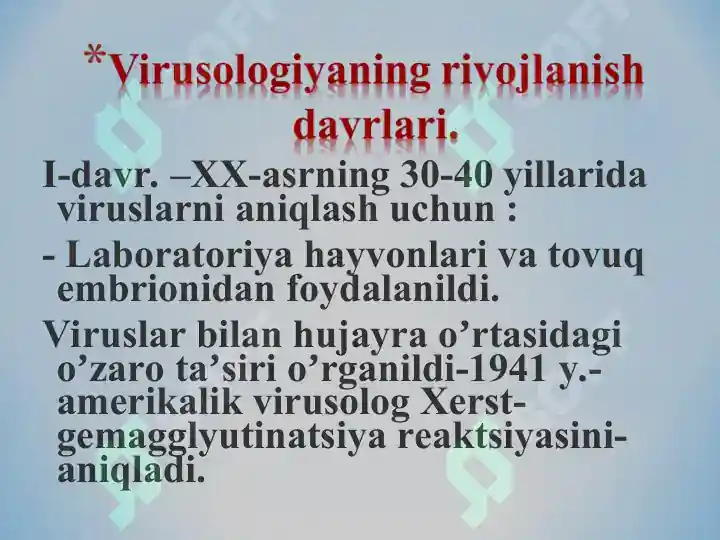 *Virusologiyaning rivojlanish davrlari.

I-davr. –XX-asrning 30-40 yillarida viruslarni aniqlash uchun :

- Laboratoriya hayvonlari va tovuq embrionidan foydalanildi.

Viruslar bilan hujayra o’rtasidagi o’zaro ta’siri o’rganildi-1941 y.- amerikalik virusolog Xerst- gemagglyutinatsiya reaktsiyasini- aniqladi.